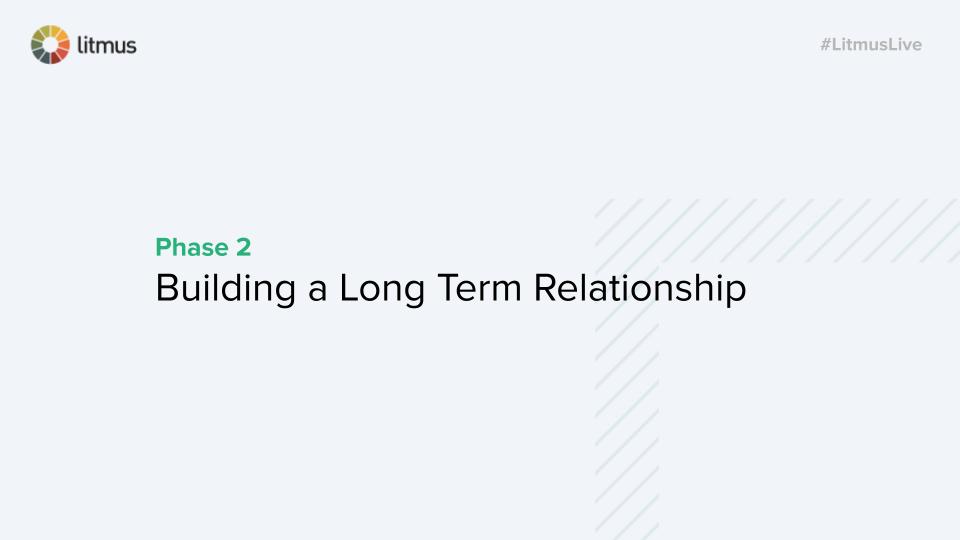 litmus

#LitmusLive

Phase 2

Building a Long Term Relationship